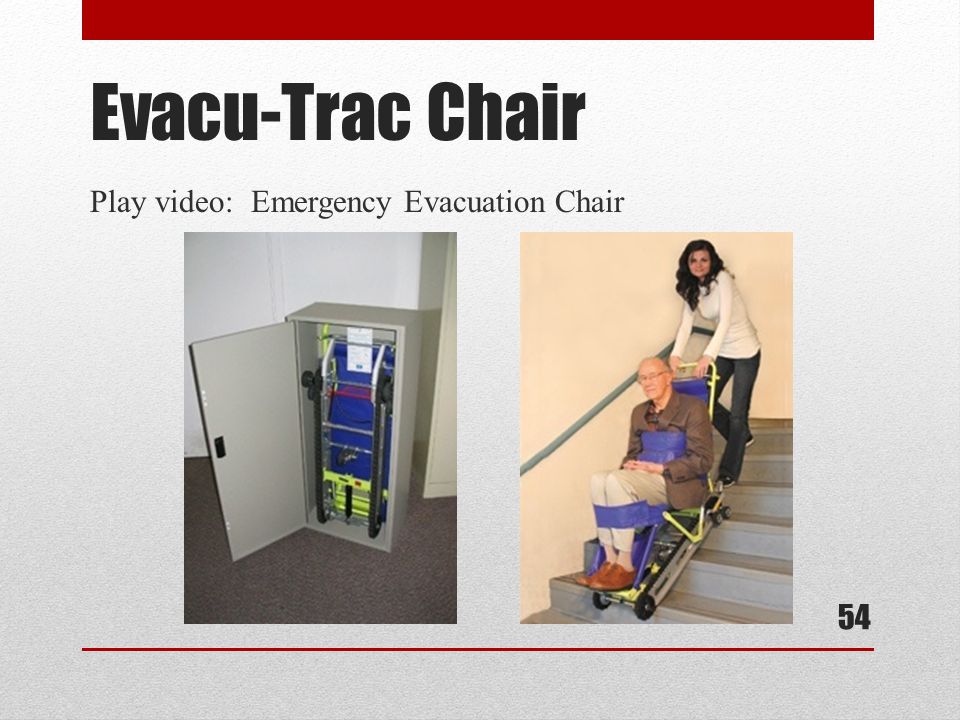 Evacu-Trac Chair

Play video: Emergency Evacuation Chair

54